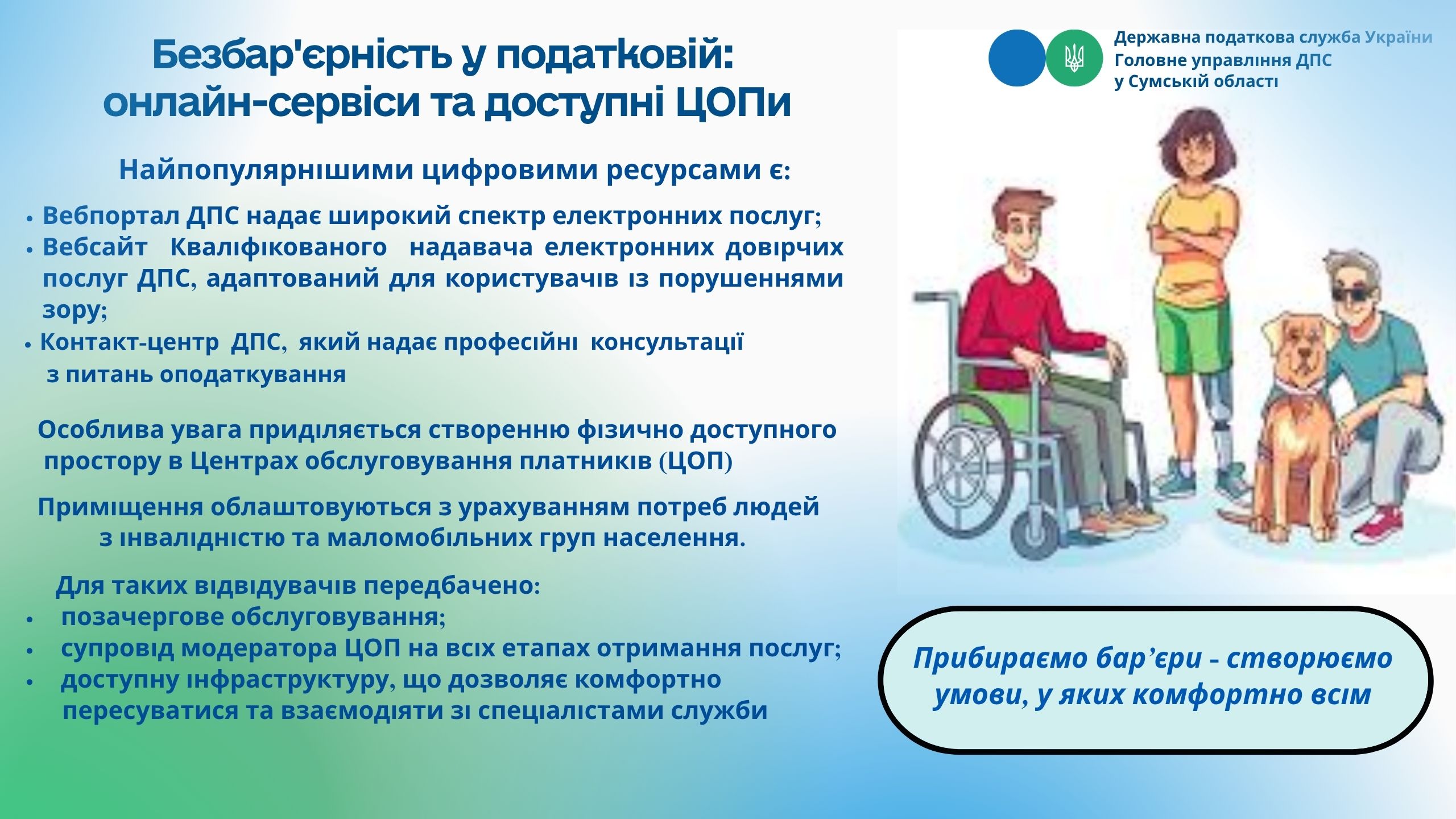 Безбар'єрність у податковій: онлайн-сервіси та доступні ЦОПи

Державна податкова служба України
Головне управління ДПС
у Сумській області

Найпопулярнішими цифровими ресурсами є:

• Вебпортал ДПС надає широкий спектр електронних послуг;
• Вебсайт Кваліфікованого надавача електронних довірчих послуг ДПС, адаптований для користувачів із порушеннями зору;
• Контакт-центр ДПС, який надає професійні консультації з питань оподаткування

Особлива увага приділяється створенню фізично доступного простору в Центрах обслуговування платників (ЦОП)

Приміщення облаштовуються з урахуванням потреб людей з інвалідністю та маломобільних груп населення.

Для таких відвідувачів передбачено:
• позачергове обслуговування;
• супровід модератора ЦОП на всіх етапах отримання послуг;
• доступну інфраструктуру, що дозволяє комфортно пересуватися та взаємодіяти зі спеціалістами служби

Прибираємо бар’єри - створюємо умови, у яких комфортно всім